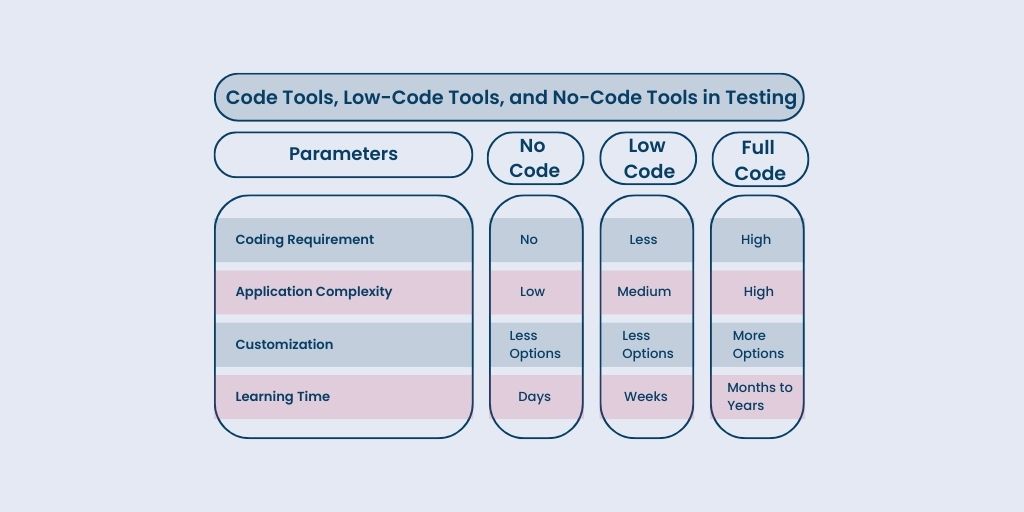 Code Tools, Low-Code Tools, and No-Code Tools in Testing

| Parameters | No Code | Low Code | Full Code |
|---|---|---|---|
| Coding Requirement | No | Less | High |
| Application Complexity | Low | Medium | High |
| Customization | Less Options | Less Options | More Options |
| Learning Time | Days | Weeks | Months to Years |